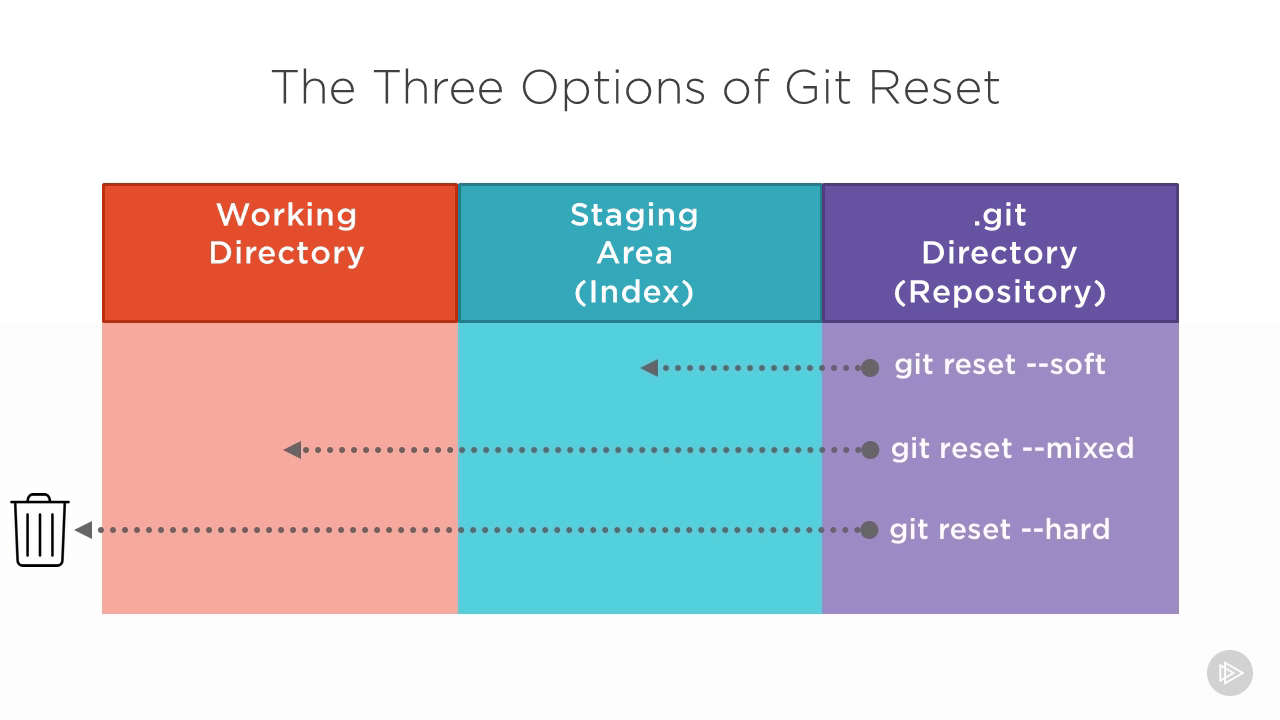 The Three Options of Git Reset

Working Directory

Staging Area (Index)

.git Directory (Repository)

git reset --soft

git reset --mixed

git reset --hard